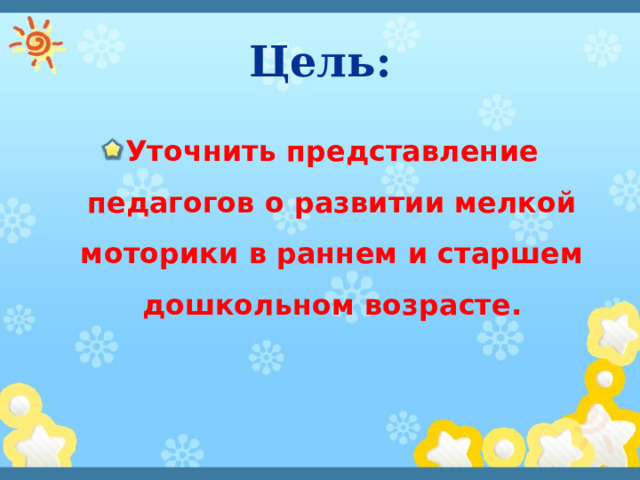 Цель:

Уточнить представление педагогов о развитии мелкой моторики в раннем и старшем дошкольном возрасте.